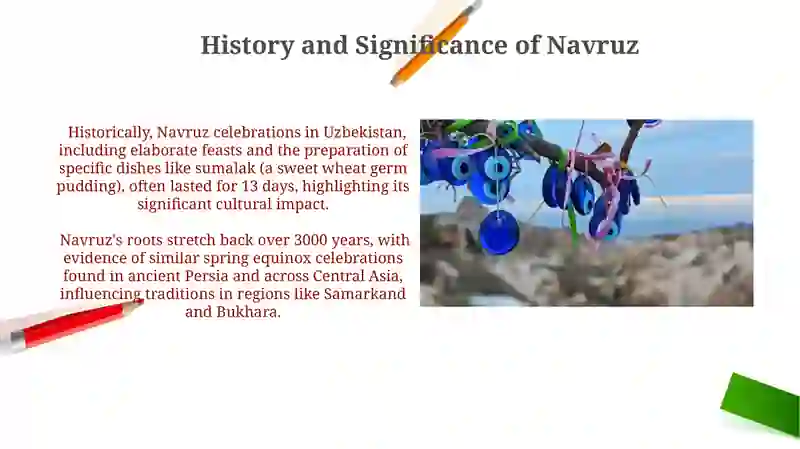 History and Significance of Navruz

Historically, Navruz celebrations in Uzbekistan, including elaborate feasts and the preparation of specific dishes like sumalak (a sweet wheat germ pudding), often lasted for 13 days, highlighting its significant cultural impact.

Navruz's roots stretch back over 3000 years, with evidence of similar spring equinox celebrations found in ancient Persia and across Central Asia, influencing traditions in regions like Samarkand and Bukhara.